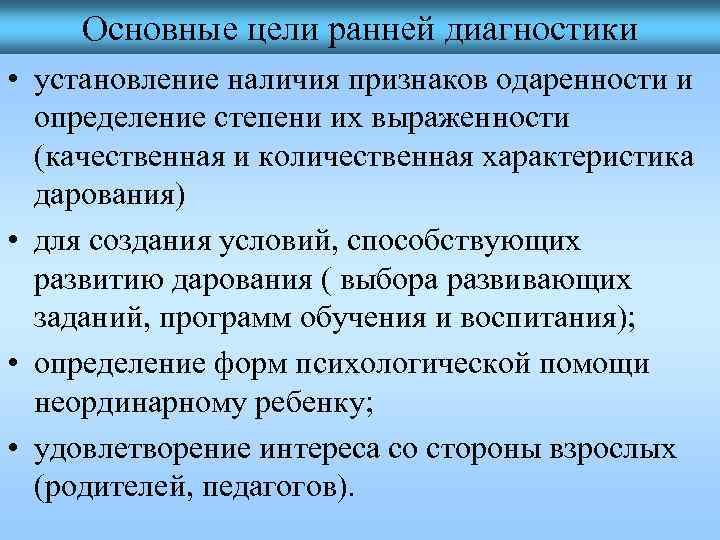 Основные цели ранней диагностики

• установление наличия признаков одаренности и определение степени их выраженности (качественная и количественная характеристика дарования)

• для создания условий, способствующих развитию дарования ( выбора развивающих заданий, программ обучения и воспитания);

• определение форм психологической помощи неординарному ребенку;

• удовлетворение интереса со стороны взрослых (родителей, педагогов).